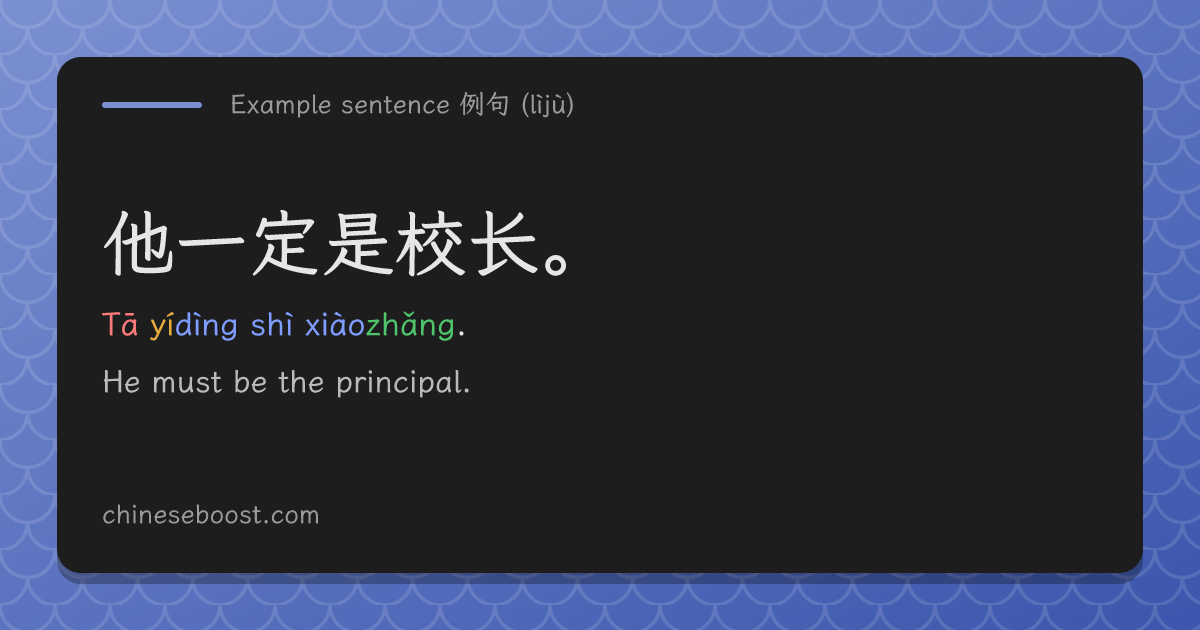 Example sentence 例句 (lìjù)

他一定是校长。

Tā yídìng shì xiàozhǎng.

He must be the principal.

chineseboost.com